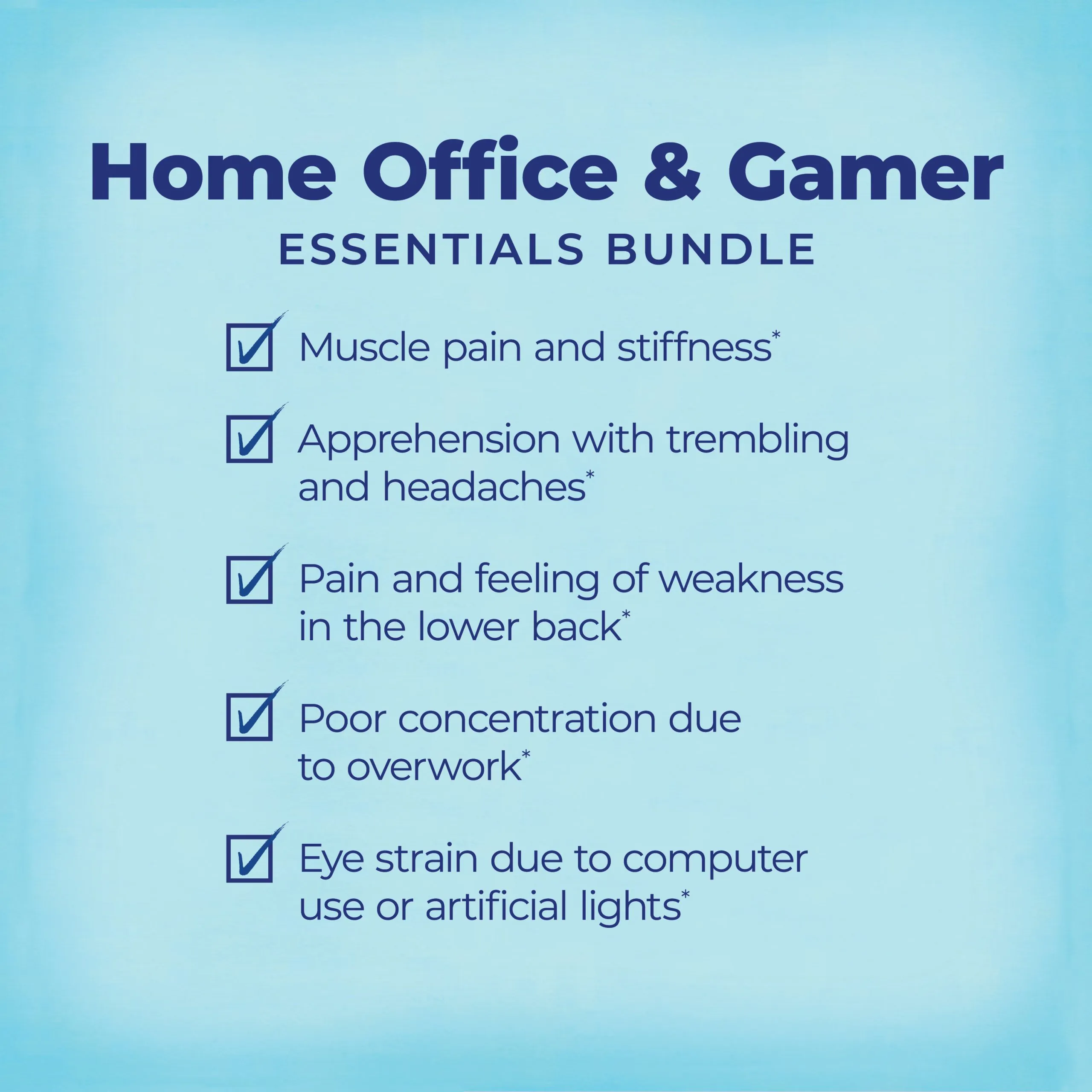 Home Office & Gamer
ESSENTIALS BUNDLE

Muscle pain and stiffness*

Apprehension with trembling and headaches*

Pain and feeling of weakness in the lower back*

Poor concentration due to overwork*

Eye strain due to computer use or artificial lights*